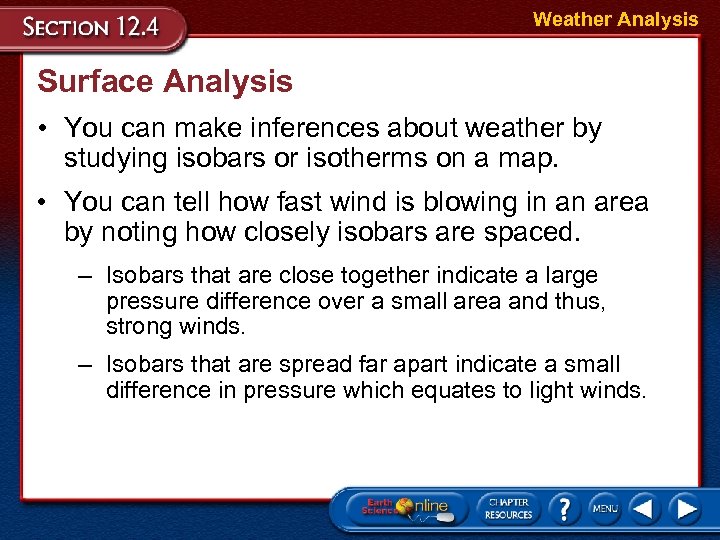 SECTION 12.4

Weather Analysis

Surface Analysis

• You can make inferences about weather by studying isobars or isotherms on a map.

• You can tell how fast wind is blowing in an area by noting how closely isobars are spaced.

– Isobars that are close together indicate a large pressure difference over a small area and thus, strong winds.

– Isobars that are spread far apart indicate a small difference in pressure which equates to light winds.

Earth Science Online

CHAPTER RESOURCES

?

MENU